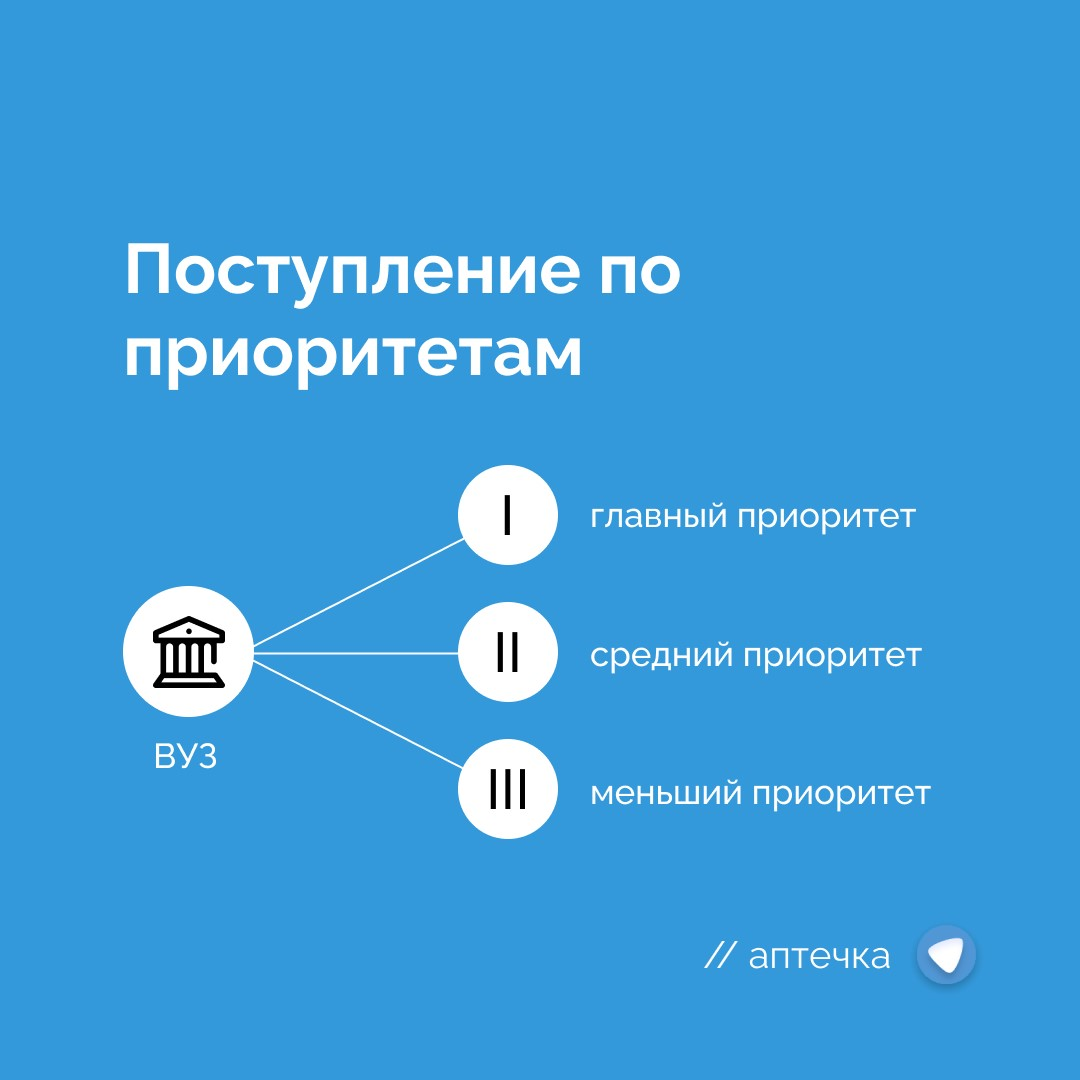 Поступление по приоритетам

ВУЗ

I главный приоритет

II средний приоритет

III меньший приоритет

// аптечка